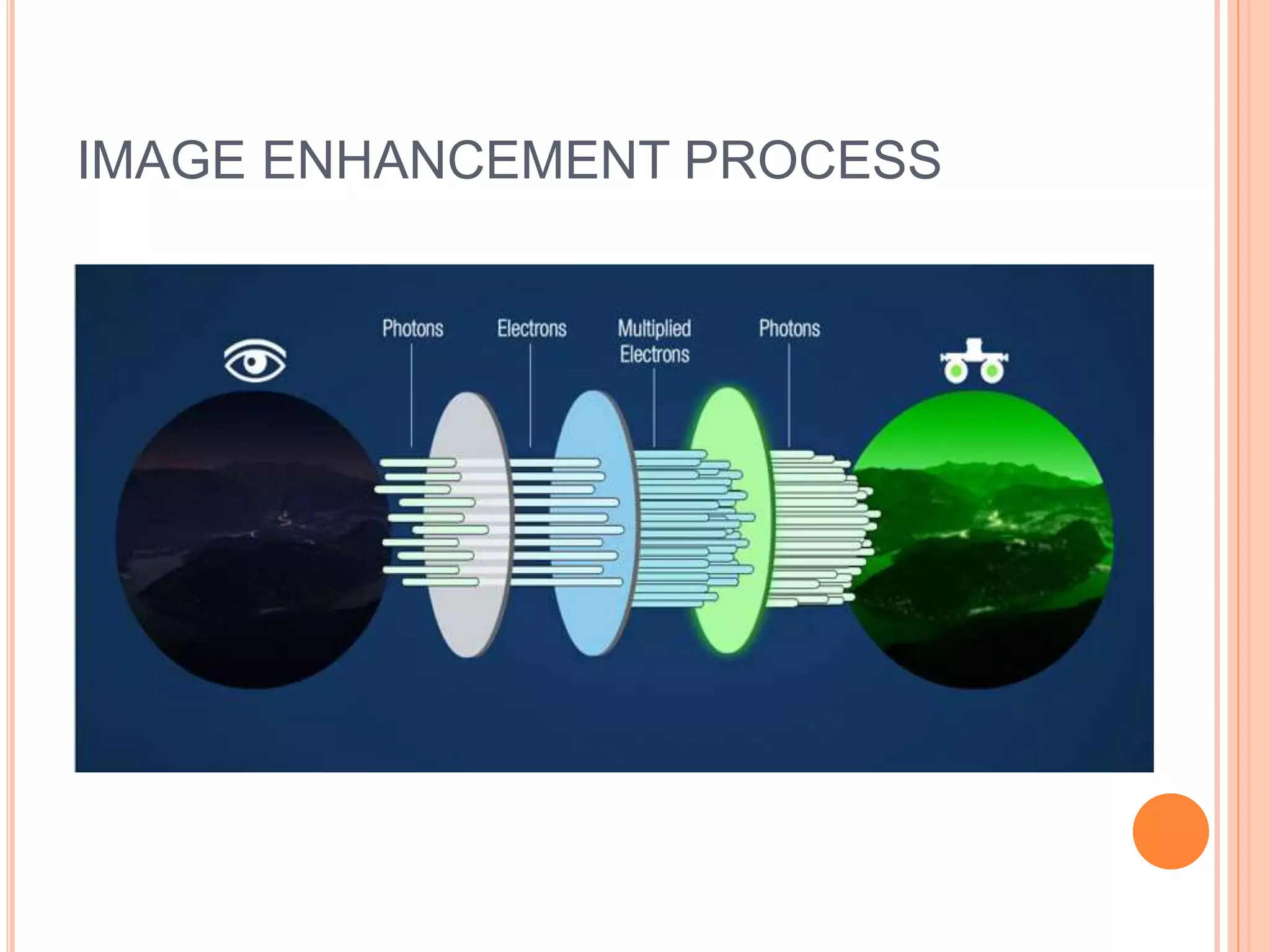 IMAGE ENHANCEMENT PROCESS

Photons

Electrons

Multiplied Electrons

Photons